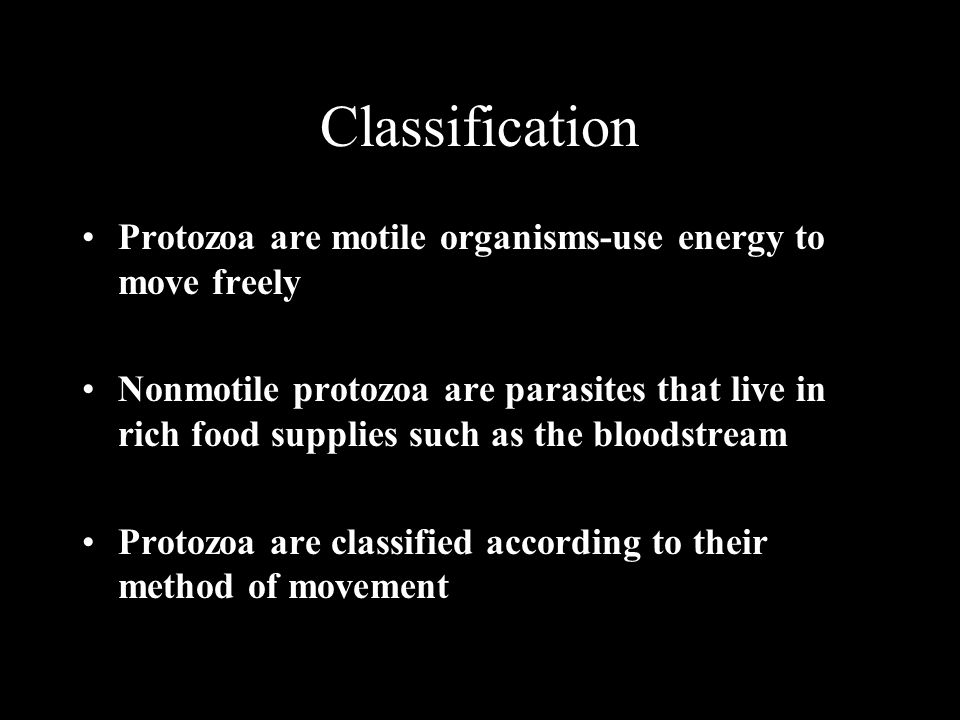 Classification

• Protozoa are motile organisms-use energy to move freely

• Nonmotile protozoa are parasites that live in rich food supplies such as the bloodstream

• Protozoa are classified according to their method of movement